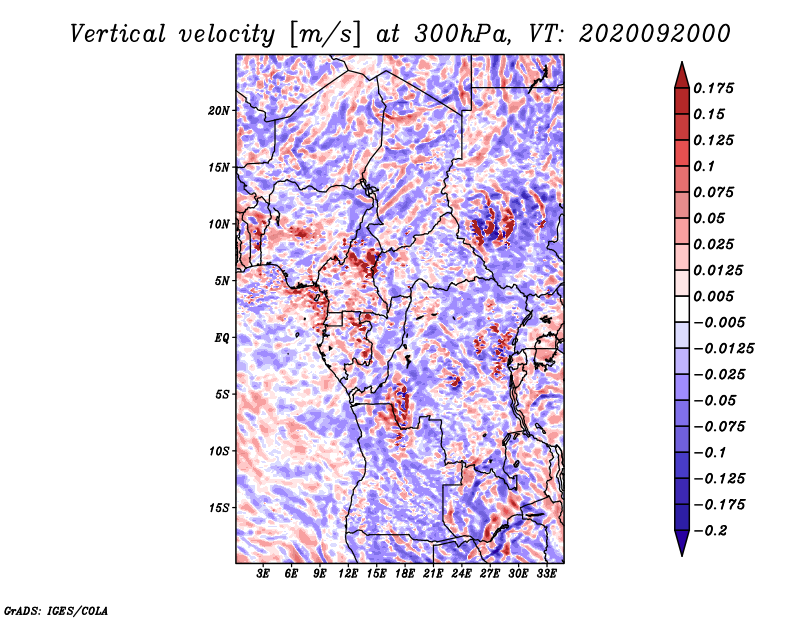 Vertical velocity [m/s] at 300hPa, VT: 2020092000

20N
15N
10N
5N
EQ
5S
10S
15S

3E 6E 9E 12E 15E 18E 21E 24E 27E 30E 33E

0.175
0.15
0.125
0.1
0.075
0.05
0.025
0.0125
0.005
−0.005
−0.0125
−0.025
−0.05
−0.075
−0.1
−0.125
−0.175
−0.2

GrADS: IGES/COLA